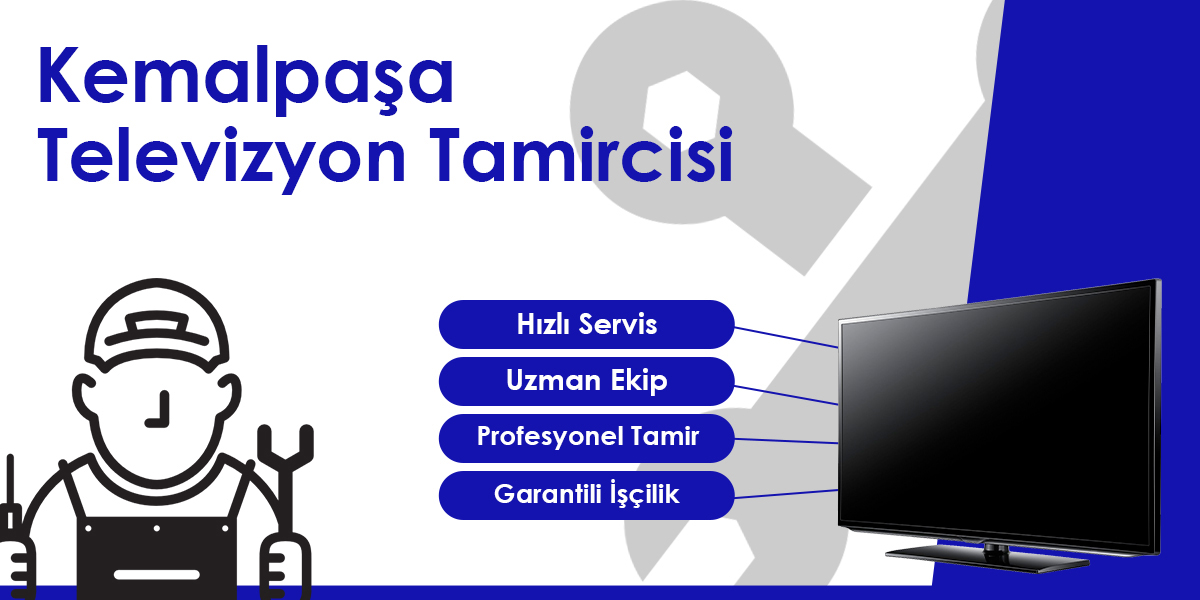 Kemalpaşa
Televizyon Tamircisi

Hızlı Servis
Uzman Ekip
Profesyonel Tamir
Garantili İşçilik